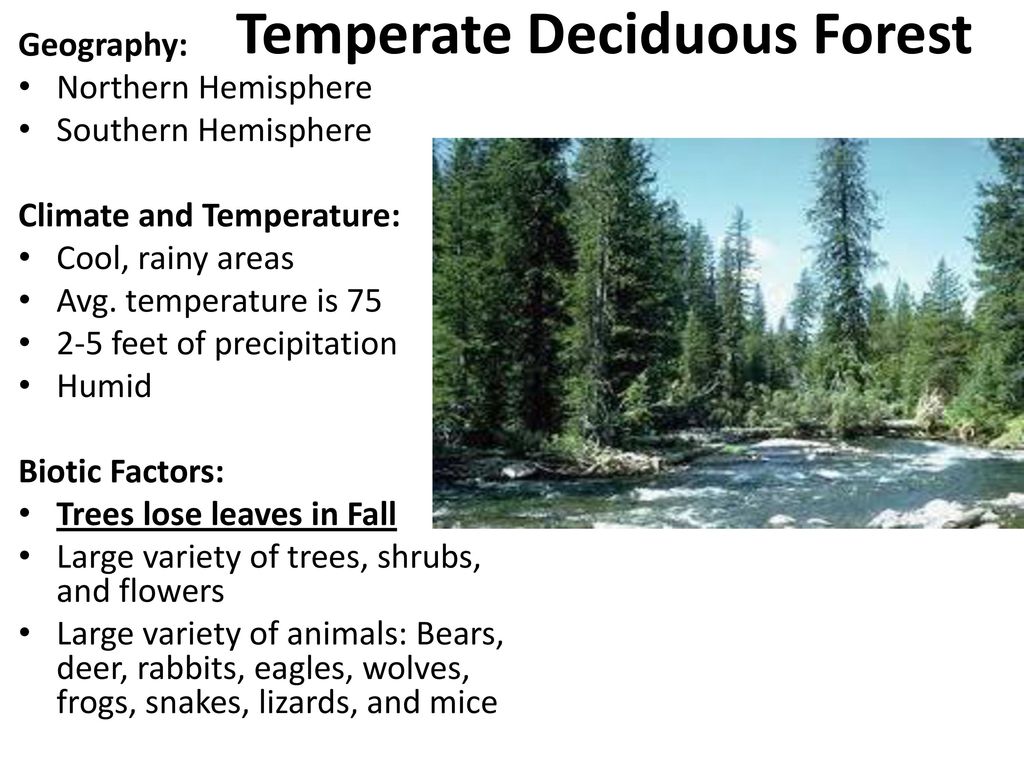 Temperate Deciduous Forest

Geography:
• Northern Hemisphere
• Southern Hemisphere

Climate and Temperature:
• Cool, rainy areas
• Avg. temperature is 75
• 2-5 feet of precipitation
• Humid

Biotic Factors:
• Trees lose leaves in Fall
• Large variety of trees, shrubs, and flowers
• Large variety of animals: Bears, deer, rabbits, eagles, wolves, frogs, snakes, lizards, and mice